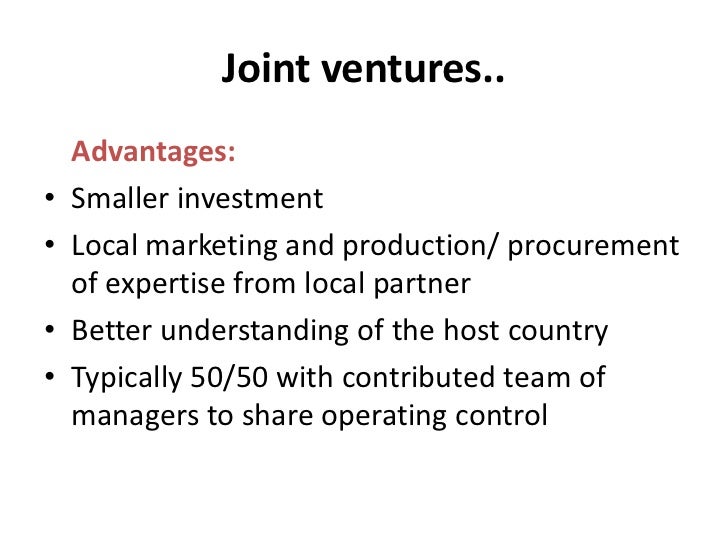 Joint ventures..

Advantages:

• Smaller investment
• Local marketing and production/ procurement of expertise from local partner
• Better understanding of the host country
• Typically 50/50 with contributed team of managers to share operating control